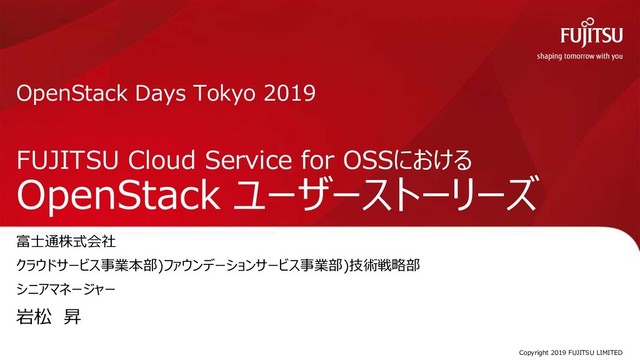 FUJITSU
shaping tomorrow with you

OpenStack Days Tokyo 2019

FUJITSU Cloud Service for OSSにおける
OpenStack ユーザーストーリーズ

富士通株式会社
クラウドサービス事業本部)ファウンデーションサービス事業部)技術戦略部
シニアマネージャー
岩松　昇

Copyright 2019 FUJITSU LIMITED